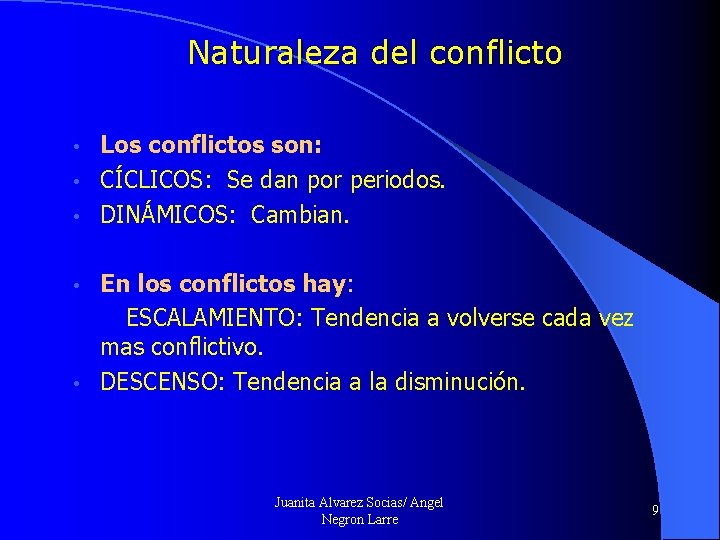 Naturaleza del conflicto

• Los conflictos son:
• CÍCLICOS: Se dan por periodos.
• DINÁMICOS: Cambian.

• En los conflictos hay:
ESCALAMIENTO: Tendencia a volverse cada vez mas conflictivo.
• DESCENSO: Tendencia a la disminución.

Juanita Alvarez Socias/ Angel Negron Larre

9